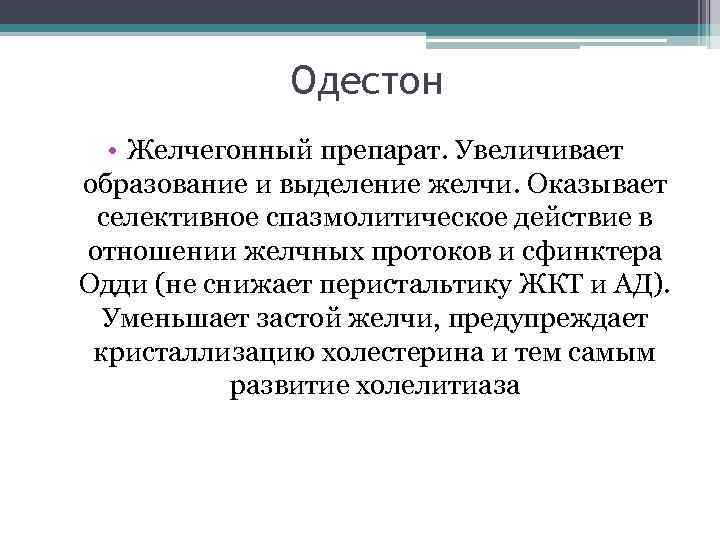 Одестон

• Желчегонный препарат. Увеличивает образование и выделение желчи. Оказывает селективное спазмолитическое действие в отношении желчных протоков и сфинктера Одди (не снижает перистальтику ЖКТ и АД). Уменьшает застой желчи, предупреждает кристаллизацию холестерина и тем самым развитие холелитиаза